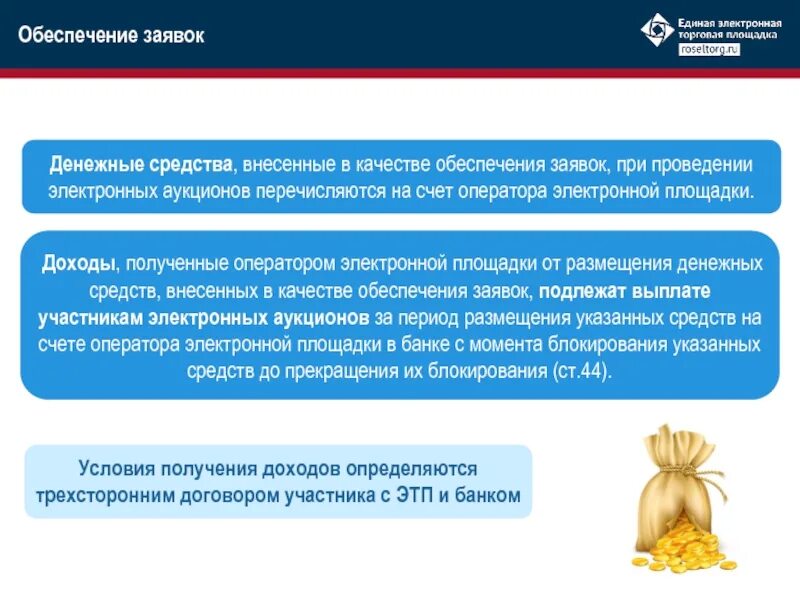 Обеспечение заявок

Единая электронная торговая площадка
roseltorg.ru

Денежные средства, внесенные в качестве обеспечения заявок, при проведении электронных аукционов перечисляются на счет оператора электронной площадки.

Доходы, полученные оператором электронной площадки от размещения денежных средств, внесенных в качестве обеспечения заявок, подлежат выплате участникам электронных аукционов за период размещения указанных средств на счете оператора электронной площадки в банке с момента блокирования указанных средств до прекращения их блокирования (ст.44).

Условия получения доходов определяются трехсторонним договором участника с ЭТП и банком